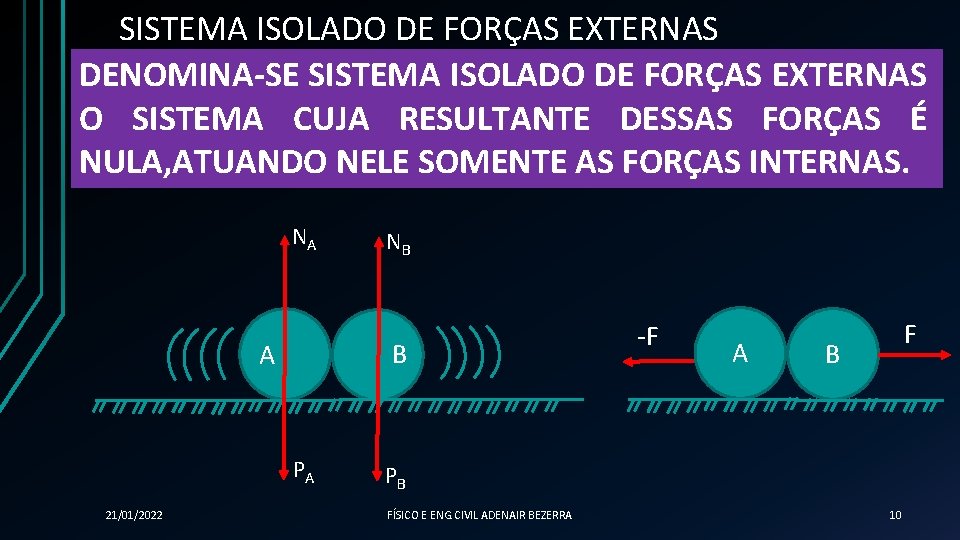 SISTEMA ISOLADO DE FORÇAS EXTERNAS

DENOMINA-SE SISTEMA ISOLADO DE FORÇAS EXTERNAS O SISTEMA CUJA RESULTANTE DESSAS FORÇAS É NULA,ATUANDO NELE SOMENTE AS FORÇAS INTERNAS.

$N_A$

$N_B$

A

B

$P_A$

$P_B$

-F

A

B

F

21/01/2022

FÍSICO E ENG CIVIL ADENAIR BEZERRA

10